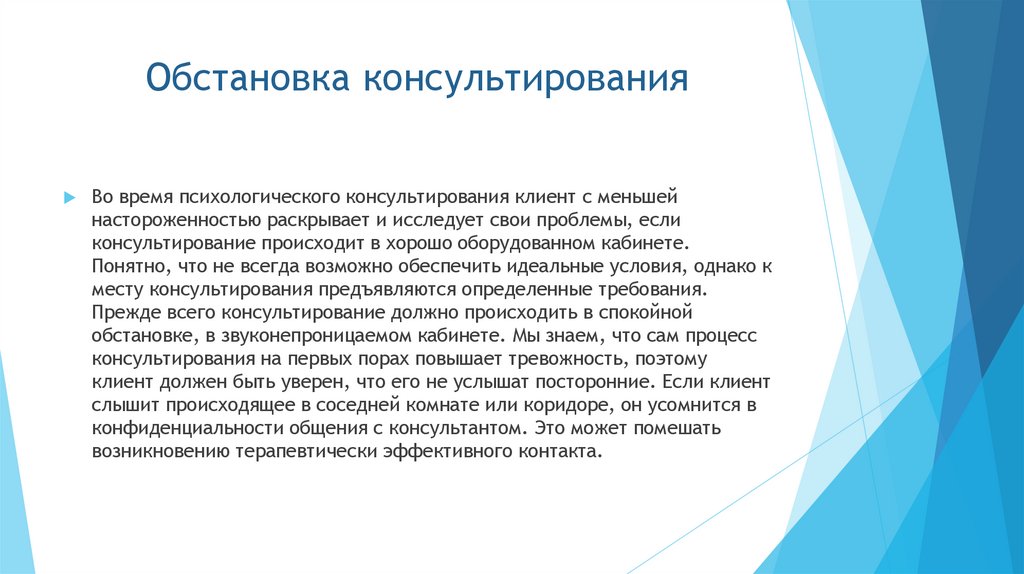 Обстановка консультирования

Во время психологического консультирования клиент с меньшей настороженностью раскрывает и исследует свои проблемы, если консультирование происходит в хорошо оборудованном кабинете. Понятно, что не всегда возможно обеспечить идеальные условия, однако к месту консультирования предъявляются определенные требования. Прежде всего консультирование должно происходить в спокойной обстановке, в звуконепроницаемом кабинете. Мы знаем, что сам процесс консультирования на первых порах повышает тревожность, поэтому клиент должен быть уверен, что его не услышат посторонние. Если клиент слышит происходящее в соседней комнате или коридоре, он усомнится в конфиденциальности общения с консультантом. Это может помешать возникновению терапевтически эффективного контакта.